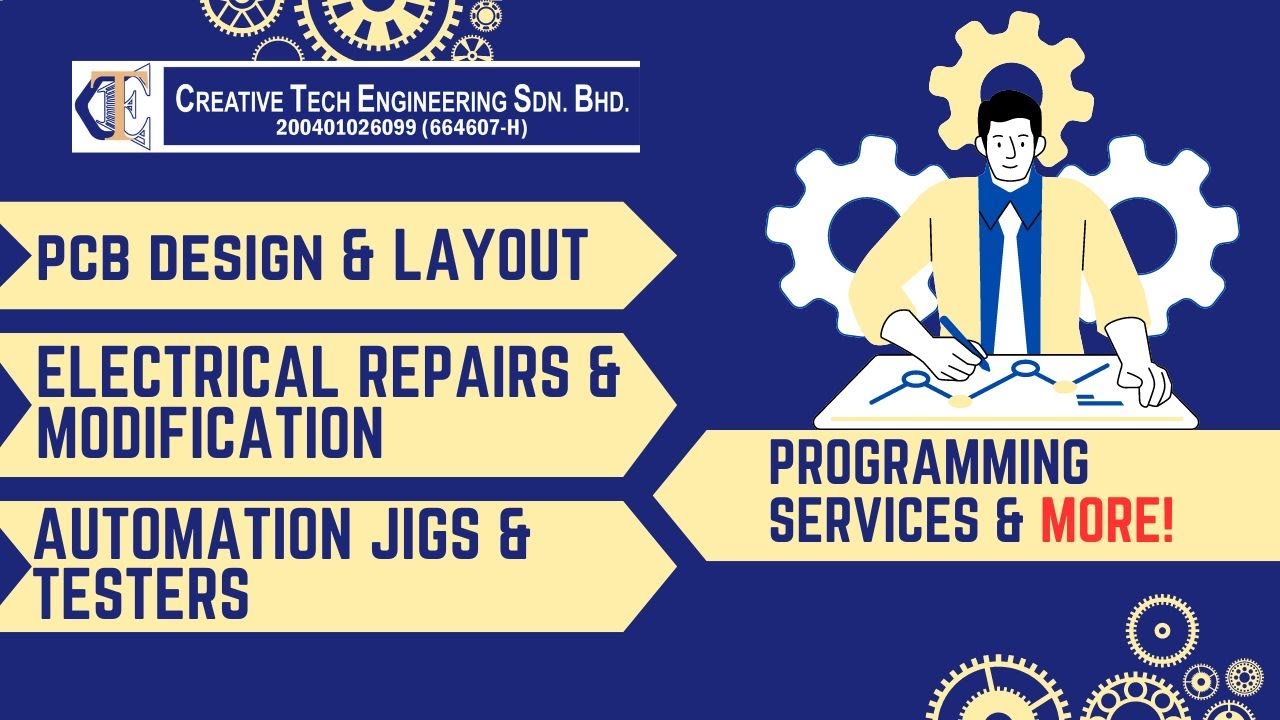 CTE

CREATIVE TECH ENGINEERING SDN. BHD.
200401026099 (664607-H)

PCB DESIGN & LAYOUT

ELECTRICAL REPAIRS & MODIFICATION

AUTOMATION JIGS & TESTERS

PROGRAMMING SERVICES & MORE!